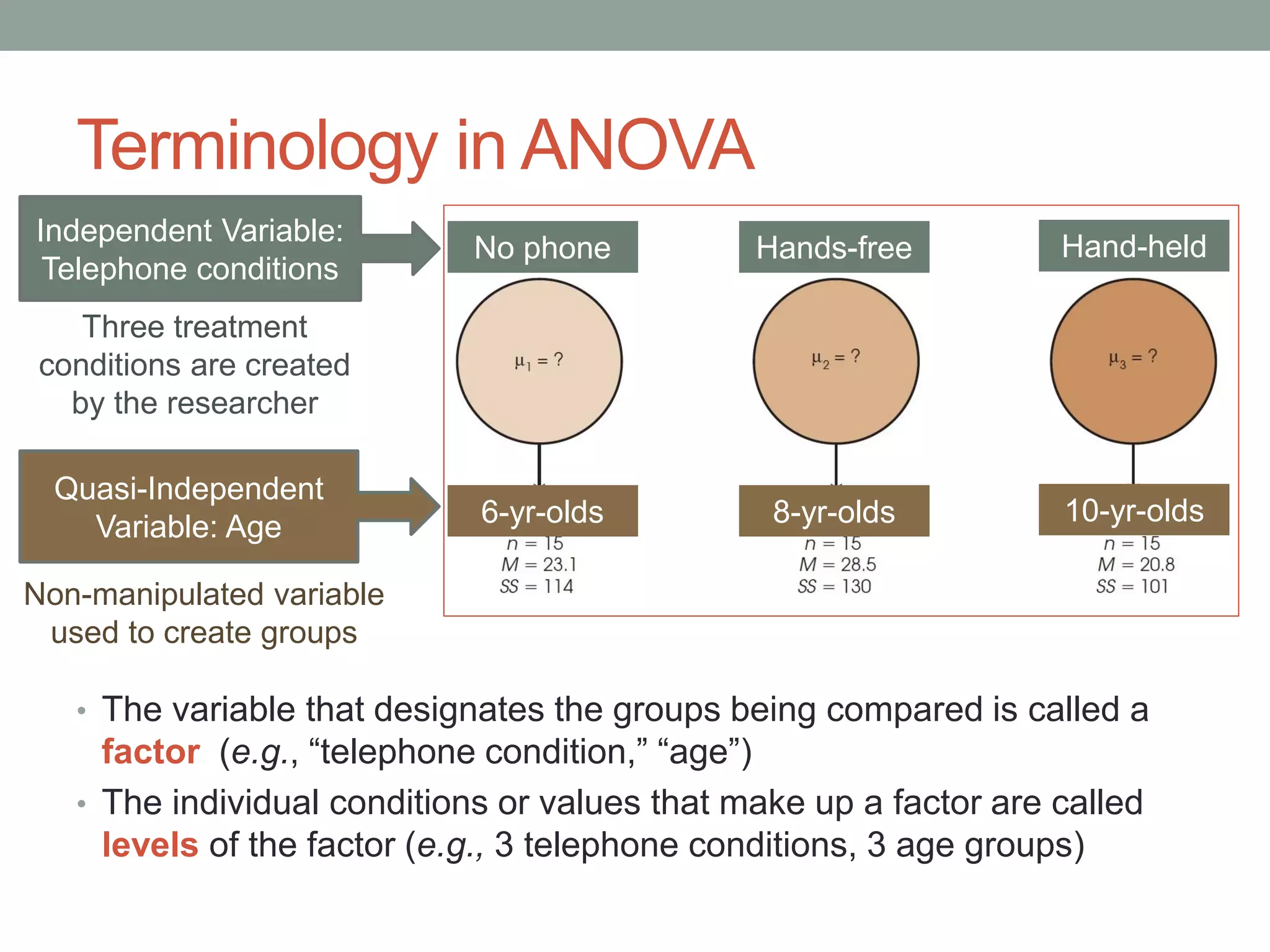 Terminology in ANOVA

Independent Variable: Telephone conditions

Three treatment conditions are created by the researcher

Quasi-Independent Variable: Age

Non-manipulated variable used to create groups

No phone

$\mu_1 = ?$

6-yr-olds

$n = 15$
$M = 23.1$
$SS = 114$

Hands-free

$\mu_2 = ?$

8-yr-olds

$n = 15$
$M = 28.5$
$SS = 130$

Hand-held

$\mu_3 = ?$

10-yr-olds

$n = 15$
$M = 20.8$
$SS = 101$

• The variable that designates the groups being compared is called a factor (e.g., “telephone condition,” “age”)

• The individual conditions or values that make up a factor are called levels of the factor (e.g., 3 telephone conditions, 3 age groups)